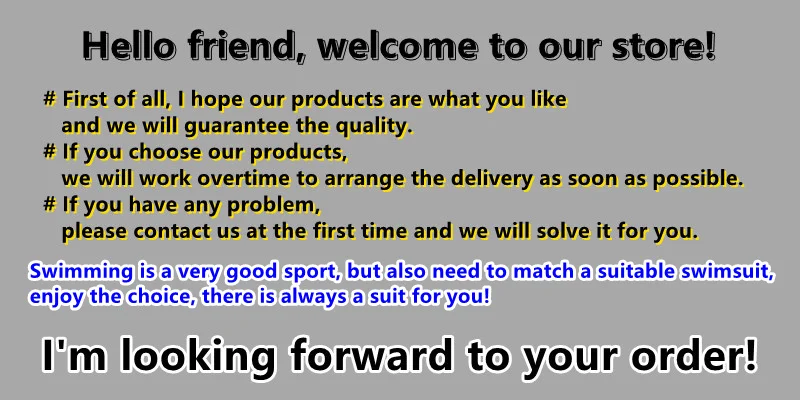 Hello friend, welcome to our store!

# First of all, I hope our products are what you like and we will guarantee the quality.
# If you choose our products, we will work overtime to arrange the delivery as soon as possible.
# If you have any problem, please contact us at the first time and we will solve it for you.

Swimming is a very good sport, but also need to match a suitable swimsuit, enjoy the choice, there is always a suit for you!

I'm looking forward to your order!